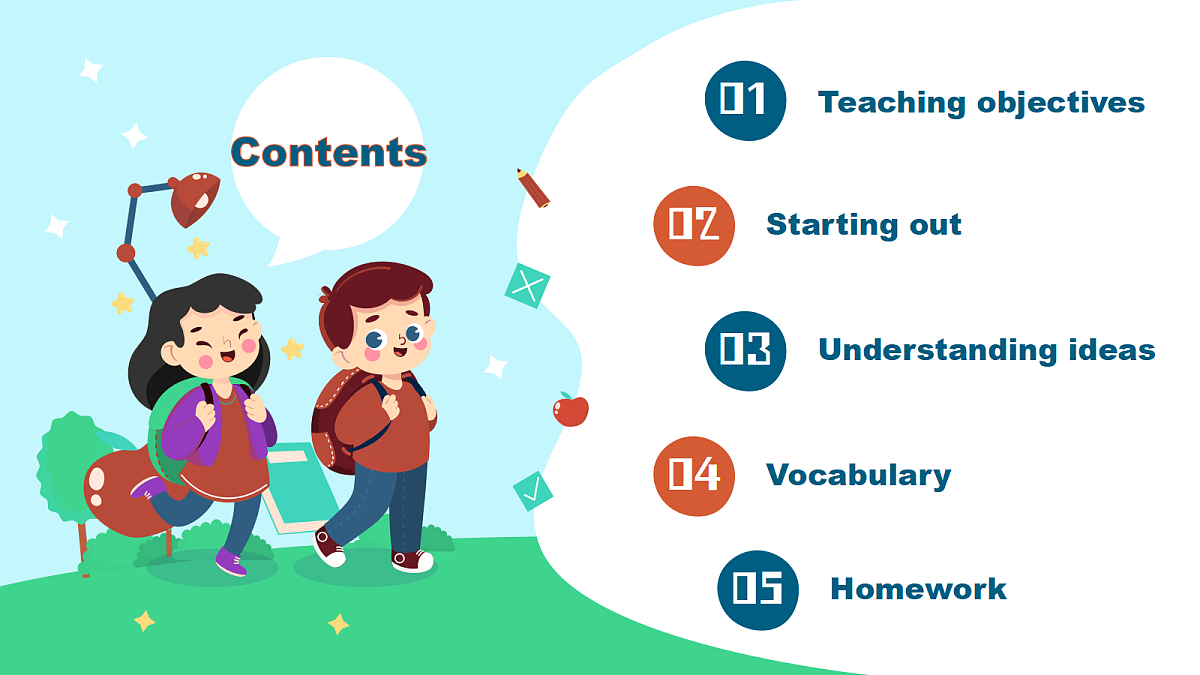 Contents

01 Teaching objectives

02 Starting out

03 Understanding ideas

04 Vocabulary

05 Homework